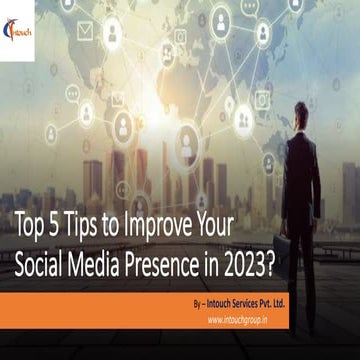 Intouch

Top 5 Tips to Improve Your Social Media Presence in 2023?

By – Intouch Services Pvt. Ltd.
www.intouchgroup.in